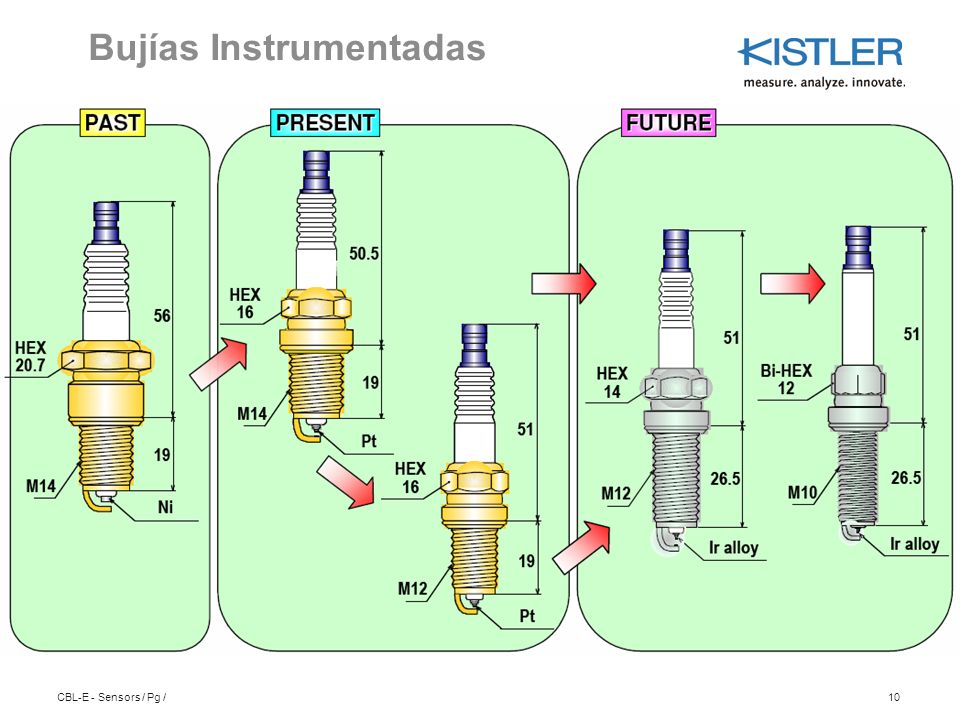 Bujías Instrumentadas

KISTLER
measure. analyze. innovate.

PAST

56

HEX 20.7

19

M14

Ni

PRESENT

50.5

HEX 16

19

M14

Pt

51

HEX 16

19

M12

Pt

FUTURE

51

HEX 14

26.5

M12

Ir alloy

51

Bi-HEX 12

26.5

M10

Ir alloy

CBL-E - Sensors / Pg /

10